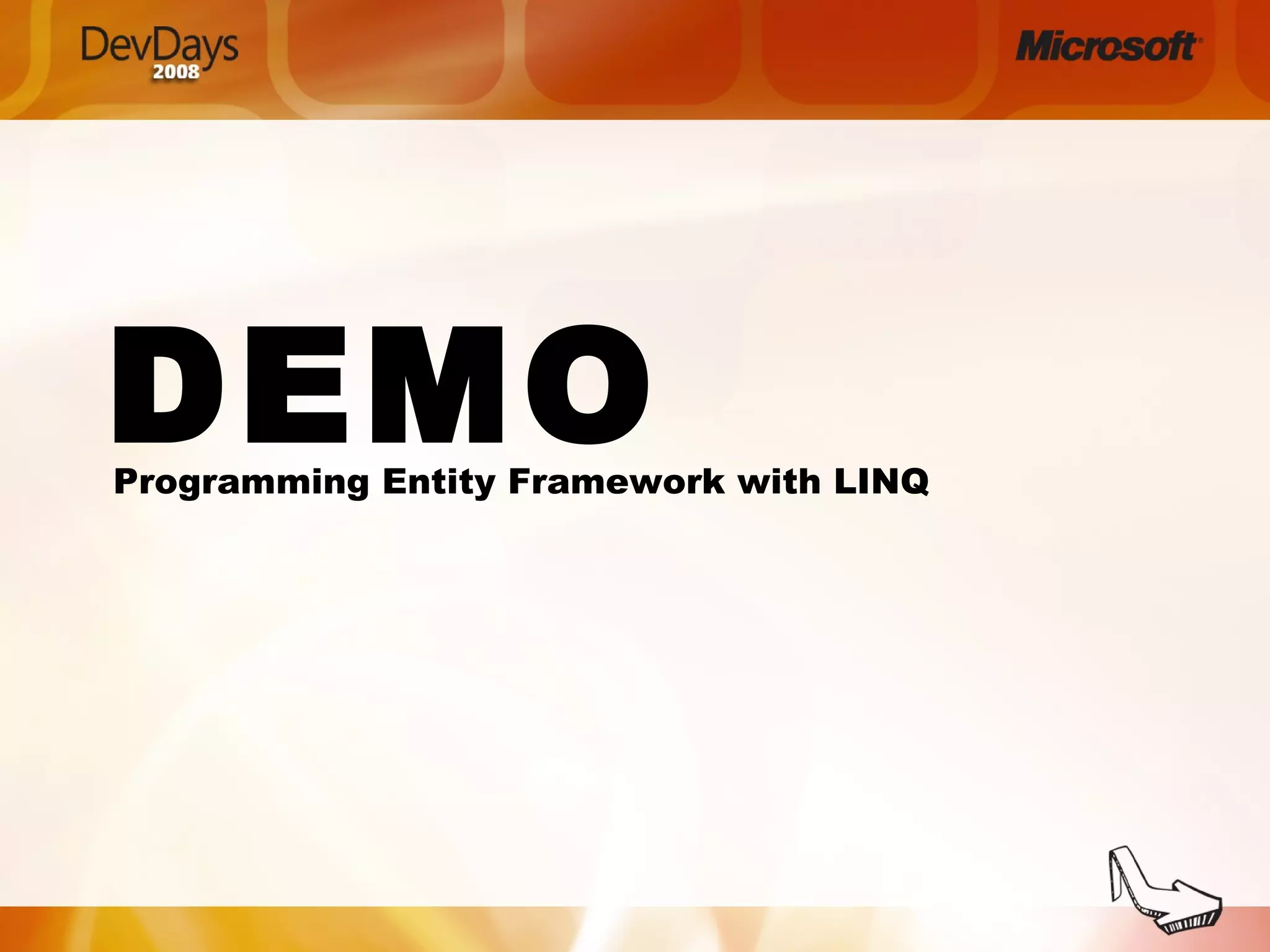 DevDays 2008

Microsoft

DEMO

Programming Entity Framework with LINQ